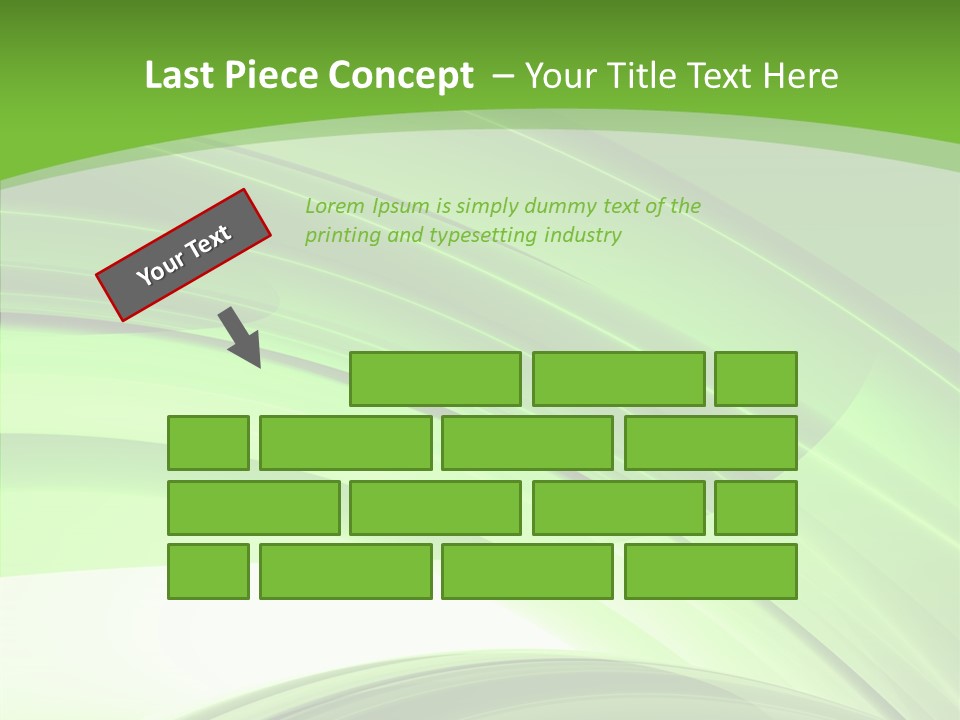 Last Piece Concept – Your Title Text Here

Your Text

Lorem Ipsum is simply dummy text of the printing and typesetting industry